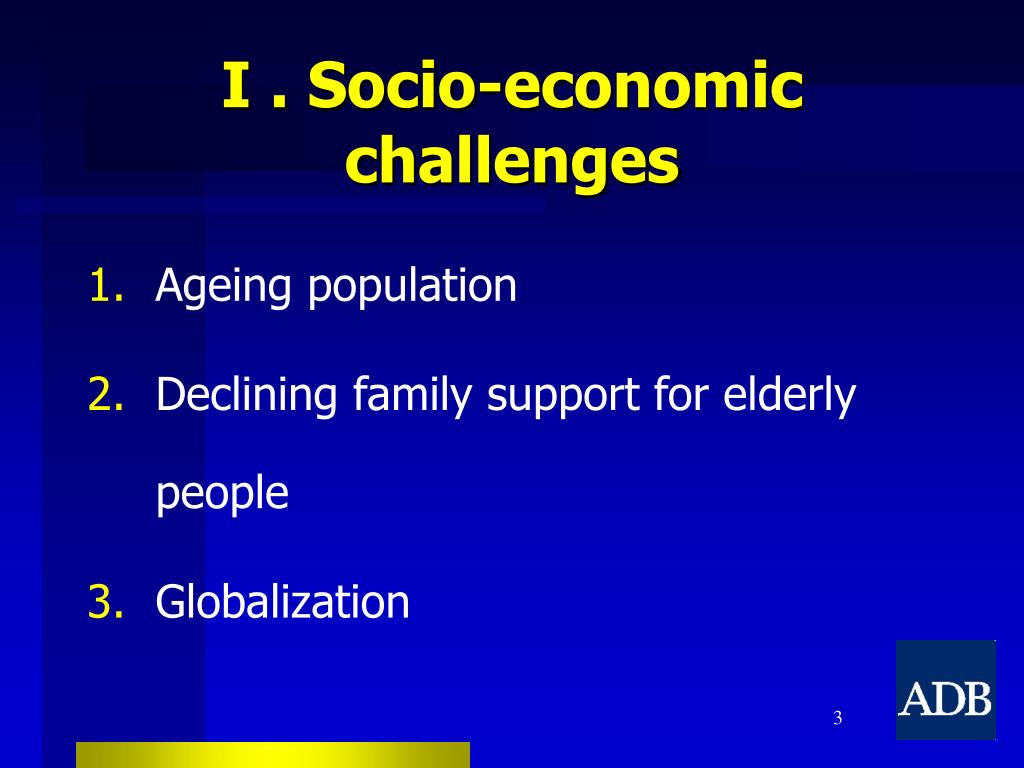 I . Socio-economic challenges

1. Ageing population

2. Declining family support for elderly people

3. Globalization

3

ADB